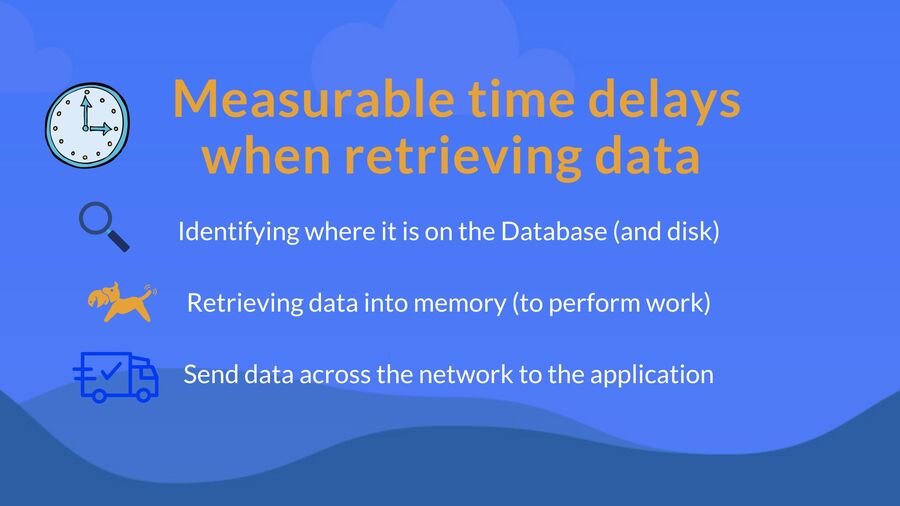 Measurable time delays when retrieving data

Identifying where it is on the Database (and disk)

Retrieving data into memory (to perform work)

Send data across the network to the application